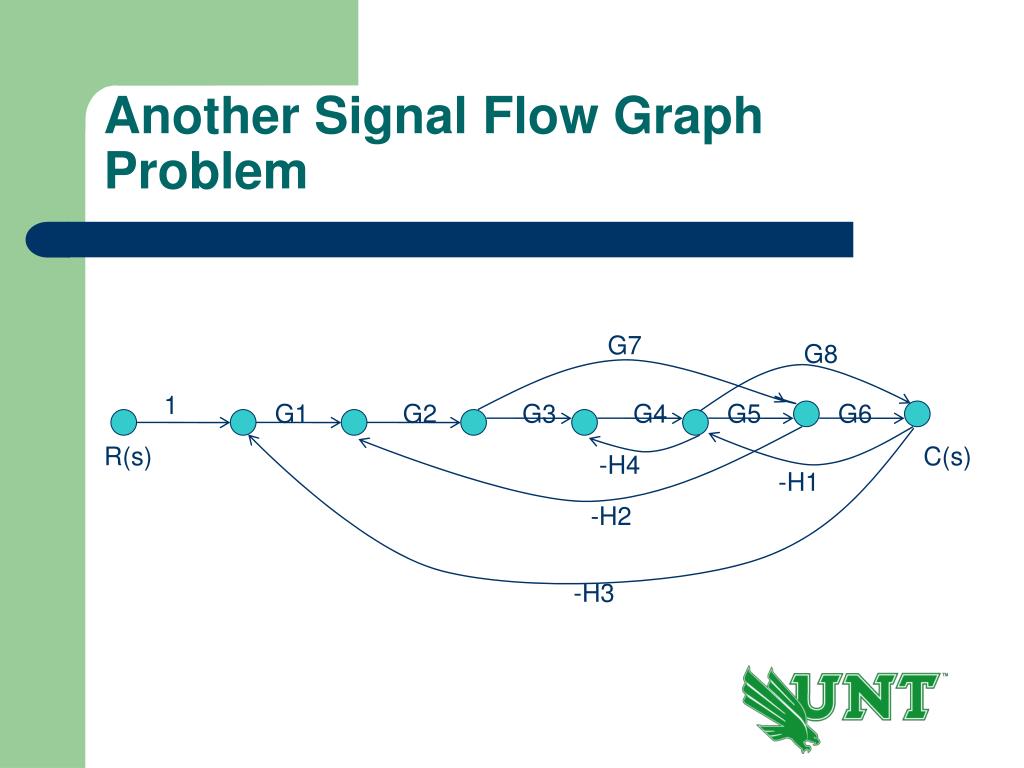 Another Signal Flow Graph Problem

G7
G8
1
G1
G2
G3
G4
G5
G6
R(s)
C(s)
-H4
-H1
-H2
-H3

UNT™